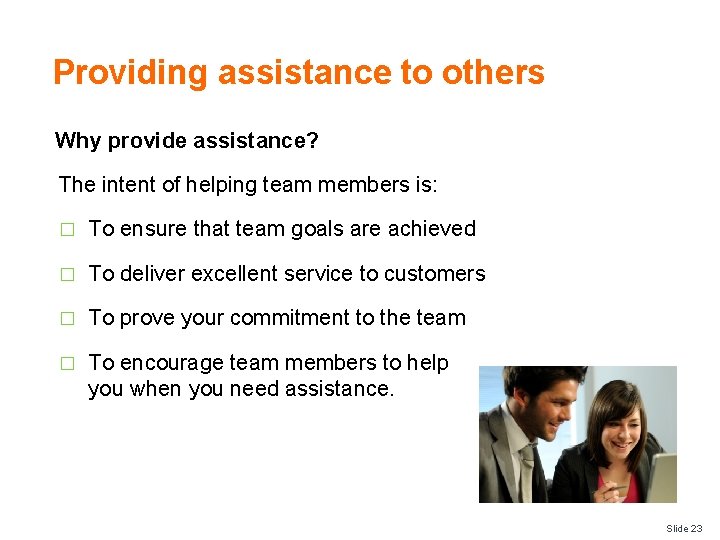 Providing assistance to others

Why provide assistance?

The intent of helping team members is:

□ To ensure that team goals are achieved

□ To deliver excellent service to customers

□ To prove your commitment to the team

□ To encourage team members to help you when you need assistance.

Slide 23